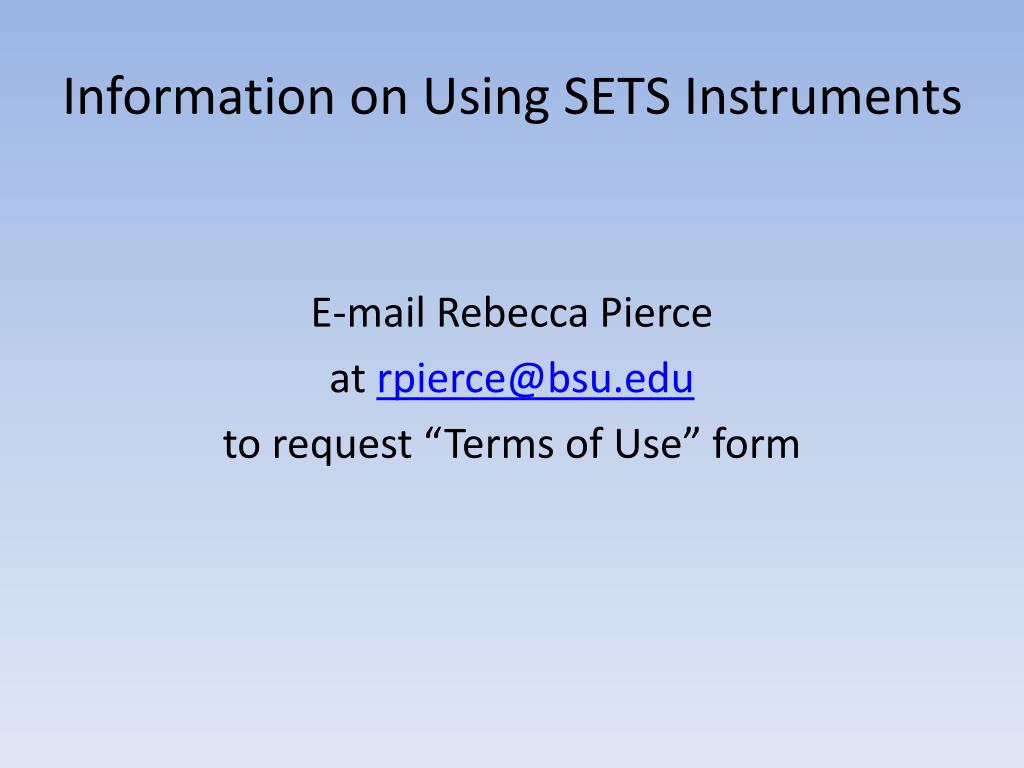 Information on Using SETS Instruments

E-mail Rebecca Pierce
at rpierce@bsu.edu
to request “Terms of Use” form